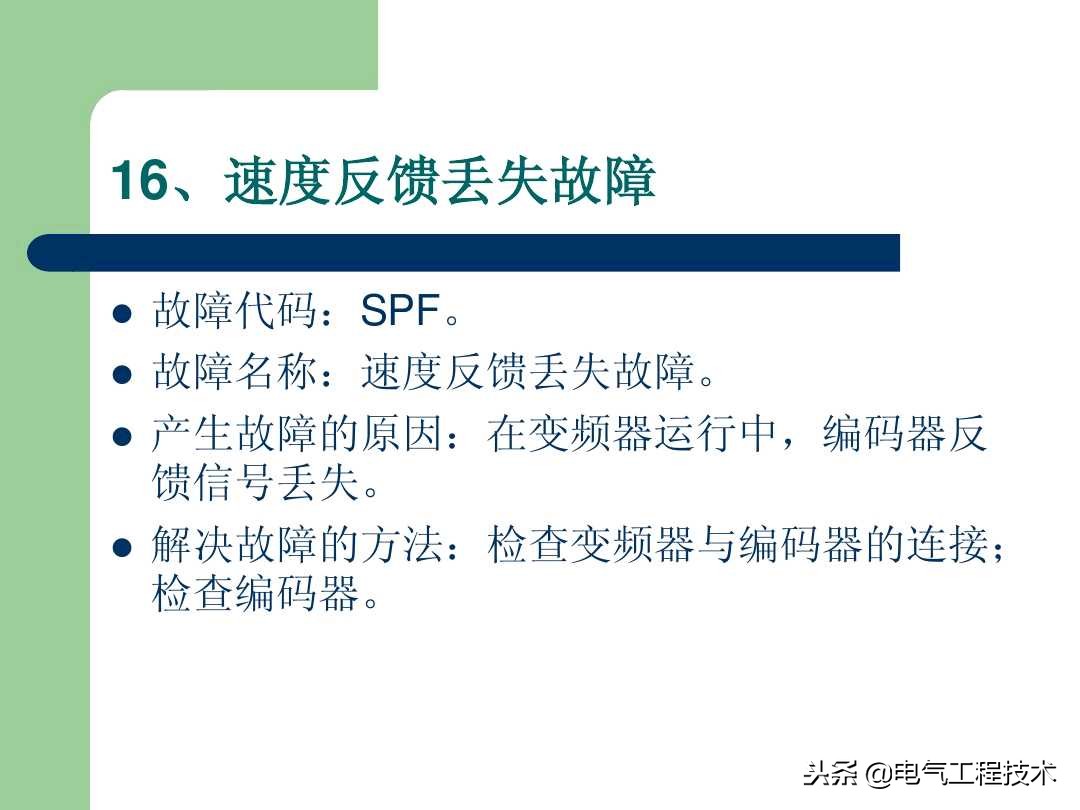 16、速度反馈丢失故障

- 故障代码：SPF。
- 故障名称：速度反馈丢失故障。
- 产生故障的原因：在变频器运行中，编码器反馈信号丢失。
- 解决故障的方法：检查变频器与编码器的连接；检查编码器。

头条 @电气工程技术